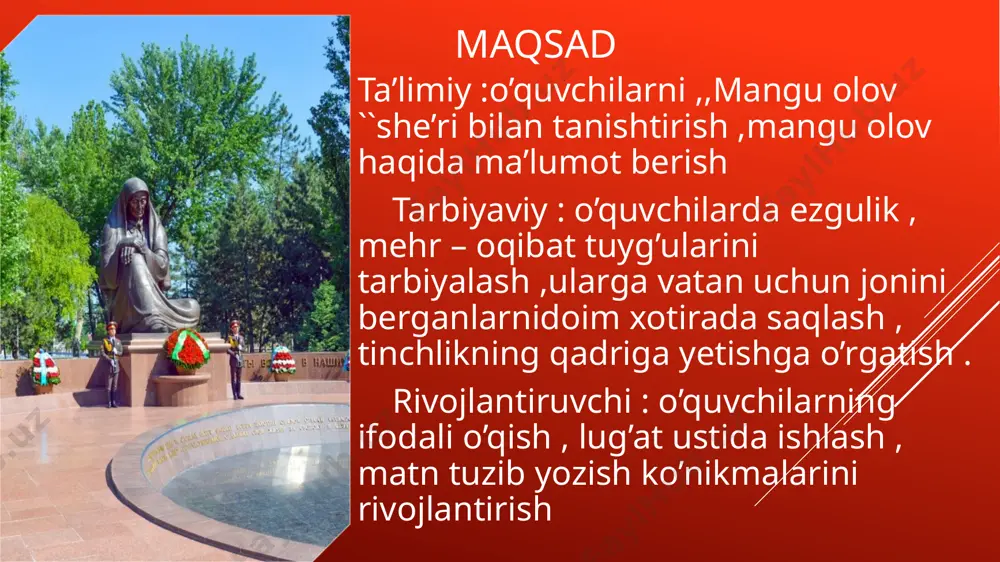 MAQSAD

Ta’limiy :o’quvchilarni ,,Mangu olov ``she’ri bilan tanishtirish ,mangu olov haqida ma’lumot berish

Tarbiyaviy : o’quvchilarda ezgulik , mehr – oqibat tuyg’ularini tarbiyalash ,ularga vatan uchun jonini berganlarnidoim xotirada saqlash , tinchlikning qadriga yetishga o’rgatish .

Rivojlantiruvchi : o’quvchilarning ifodali o’qish , lug’at ustida ishlash , matn tuzib yozish ko’nikmalarini rivojlantirish